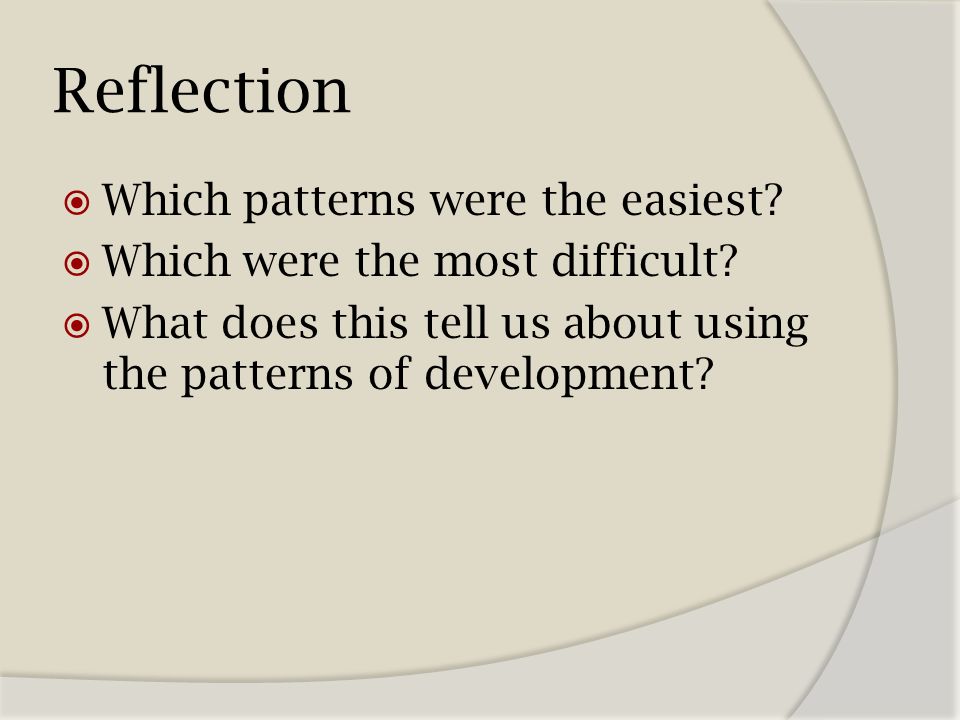 Reflection

Which patterns were the easiest?
Which were the most difficult?
What does this tell us about using the patterns of development?